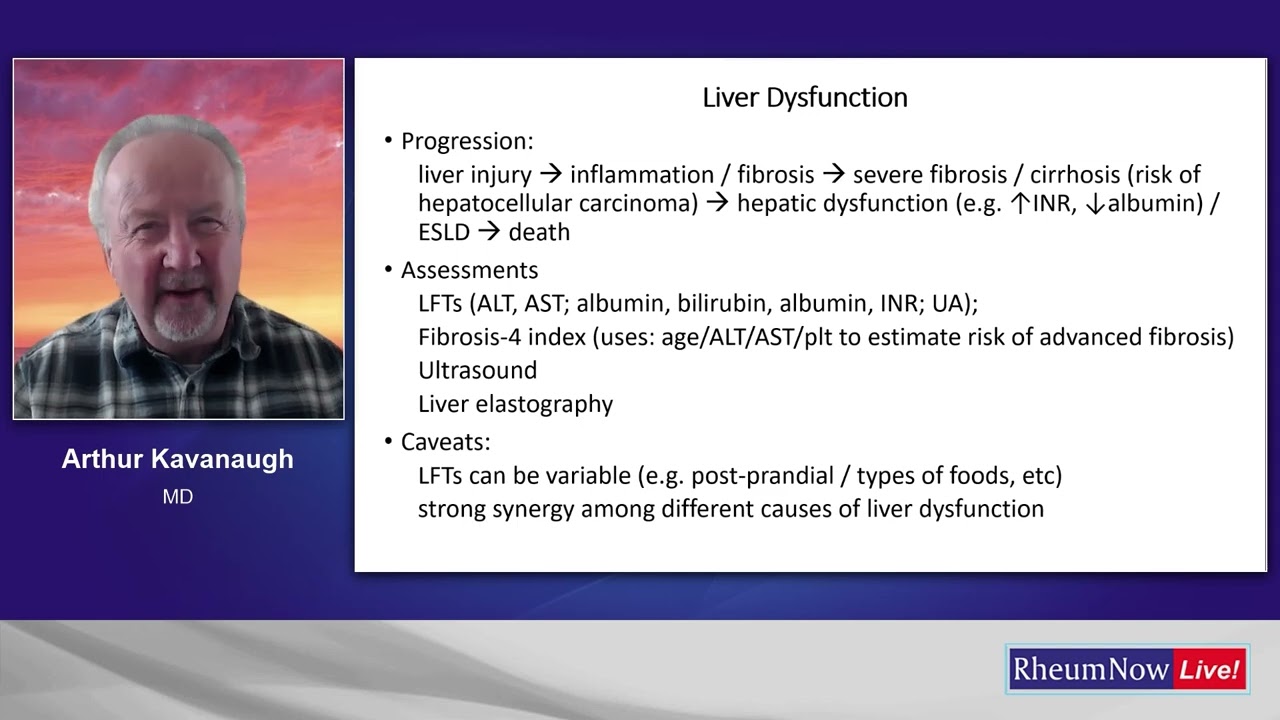 Arthur Kavanaugh
MD

Liver Dysfunction

• Progression:
liver injury → inflammation / fibrosis → severe fibrosis / cirrhosis (risk of hepatocellular carcinoma) → hepatic dysfunction (e.g. ↑INR, ↓albumin) / ESLD → death

• Assessments
LFTs (ALT, AST; albumin, bilirubin, albumin, INR; UA);
Fibrosis-4 index (uses: age/ALT/AST/plt to estimate risk of advanced fibrosis)
Ultrasound
Liver elastography

• Caveats:
LFTs can be variable (e.g. post-prandial / types of foods, etc)
strong synergy among different causes of liver dysfunction

RheumNow Live!